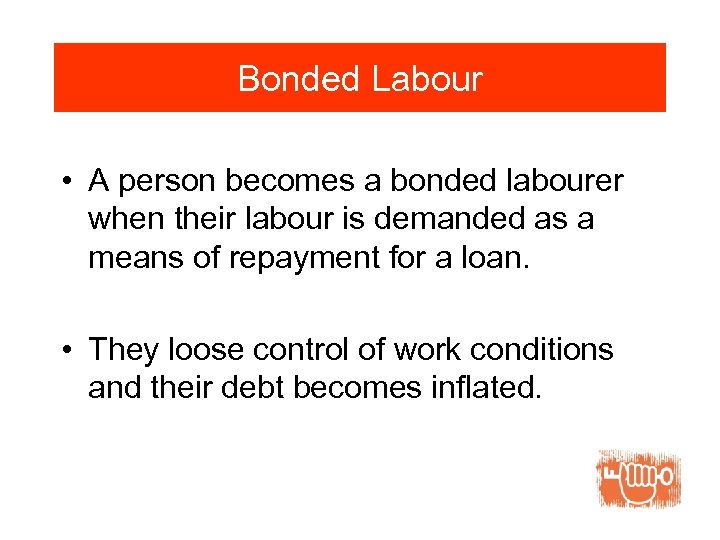 Bonded Labour

• A person becomes a bonded labourer when their labour is demanded as a means of repayment for a loan.

• They loose control of work conditions and their debt becomes inflated.